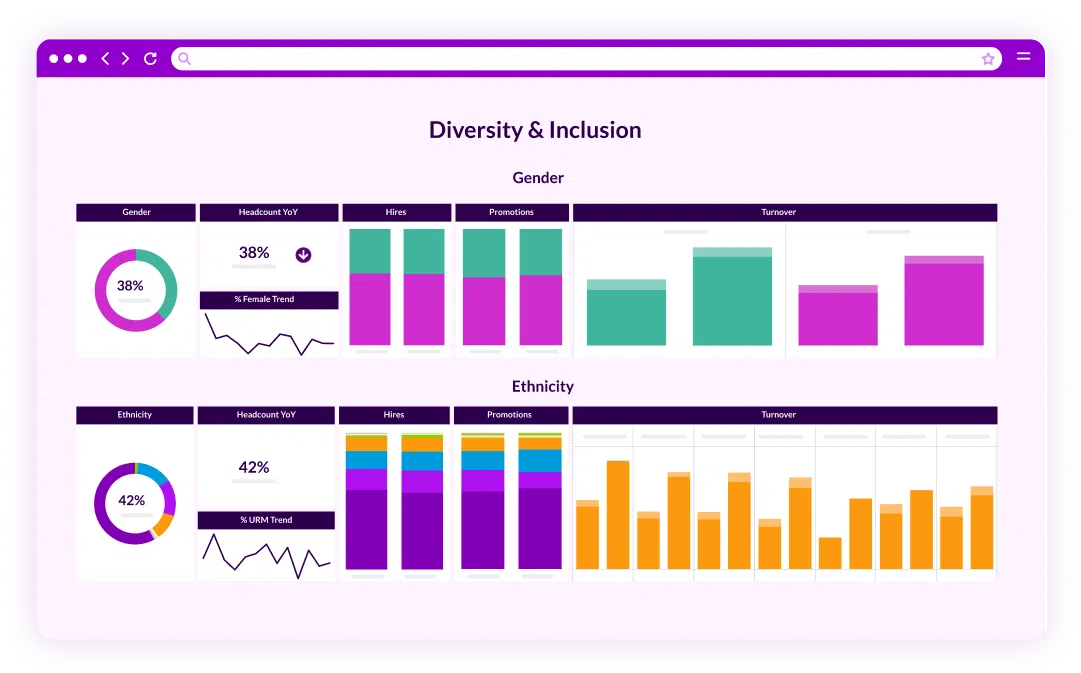 Diversity & Inclusion

Gender

Gender

38%

Headcount YoY

38%

% Female Trend

Hires

Promotions

Turnover

Ethnicity

Ethnicity

42%

Headcount YoY

42%

% URM Trend

Hires

Promotions

Turnover